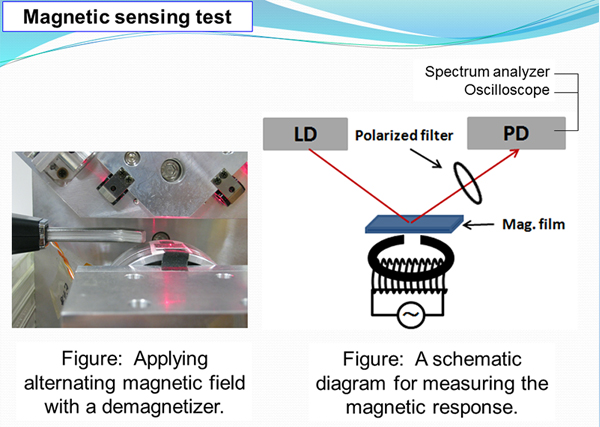 Magnetic sensing test

Spectrum analyzer
Oscilloscope

LD

Polarized filter

PD

Mag. film

Figure: Applying alternating magnetic field with a demagnetizer.

Figure: A schematic diagram for measuring the magnetic response.